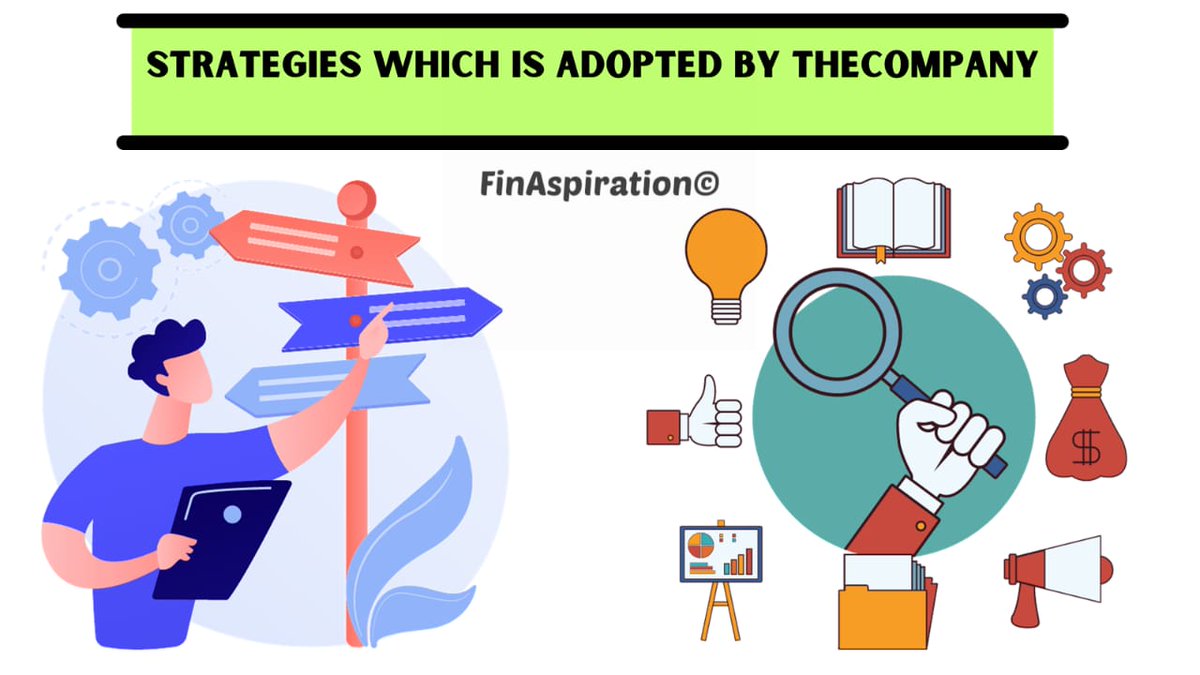 STRATEGIES WHICH IS ADOPTED BY THECOMPANY

FinAspiration©

$